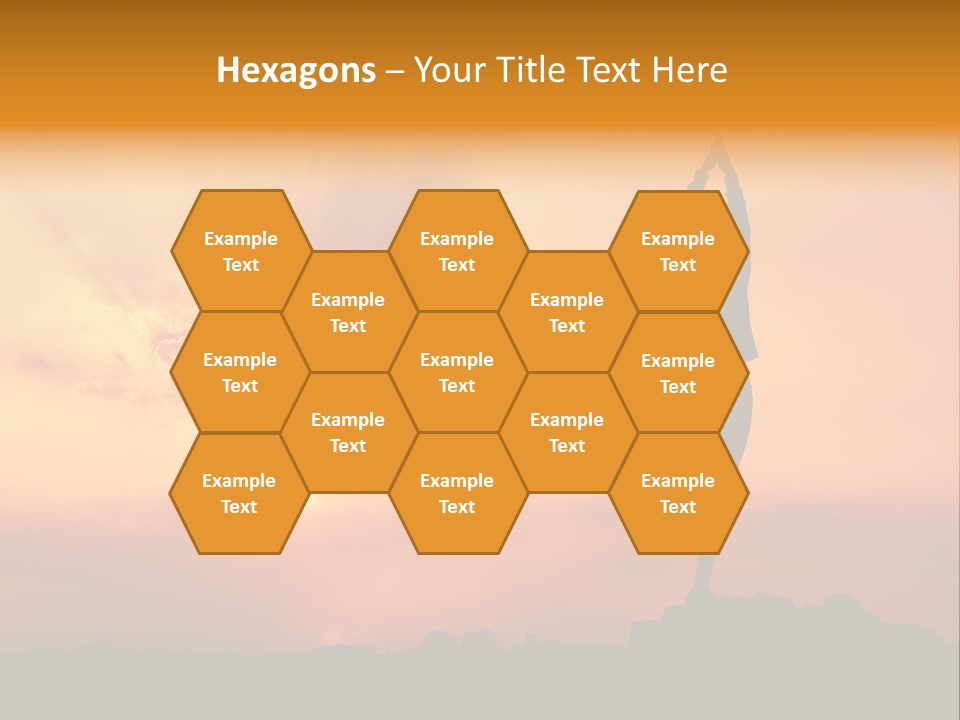 Hexagons – Your Title Text Here

Example Text

Example Text

Example Text

Example Text

Example Text

Example Text

Example Text

Example Text

Example Text

Example Text

Example Text

Example Text

Example Text